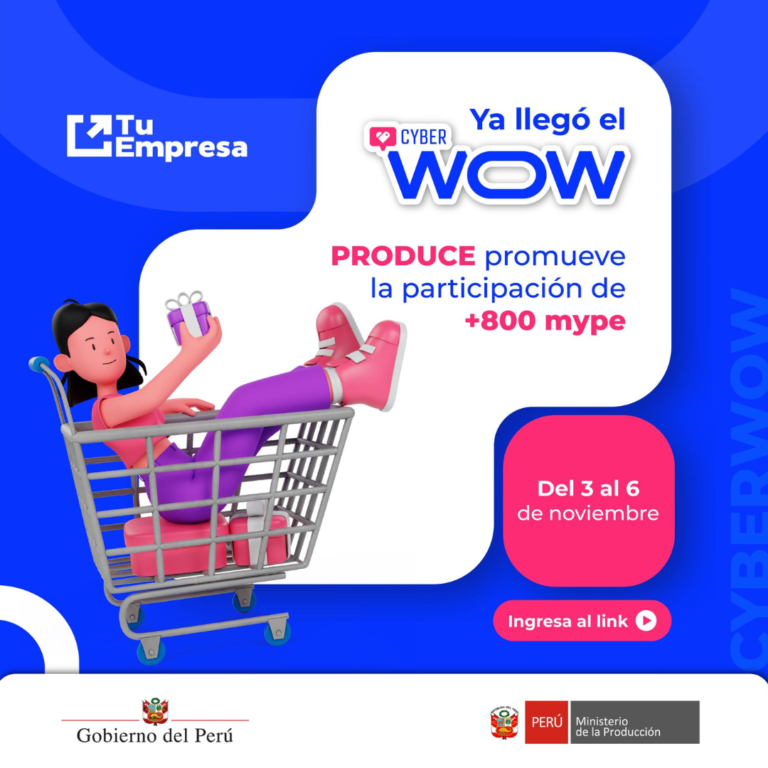 Tu Empresa

Ya llegó el

CYBER WOW

PRODUCE promueve la participación de +800 mype

Del 3 al 6 de noviembre

Ingresa al link

CYBERWOW

Gobierno del Perú

PERÚ Ministerio de la Producción